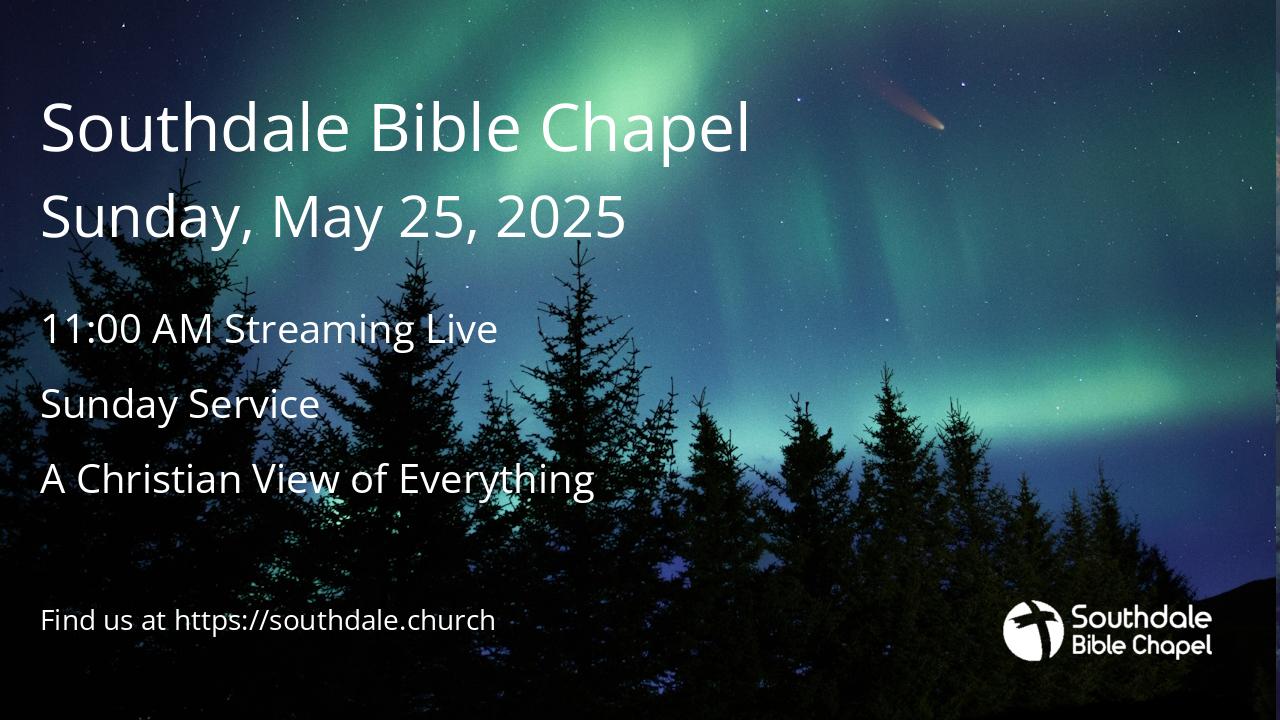 Southdale Bible Chapel

Sunday, May 25, 2025

11:00 AM Streaming Live

Sunday Service

A Christian View of Everything

Find us at https://southdale.church

Southdale
Bible Chapel